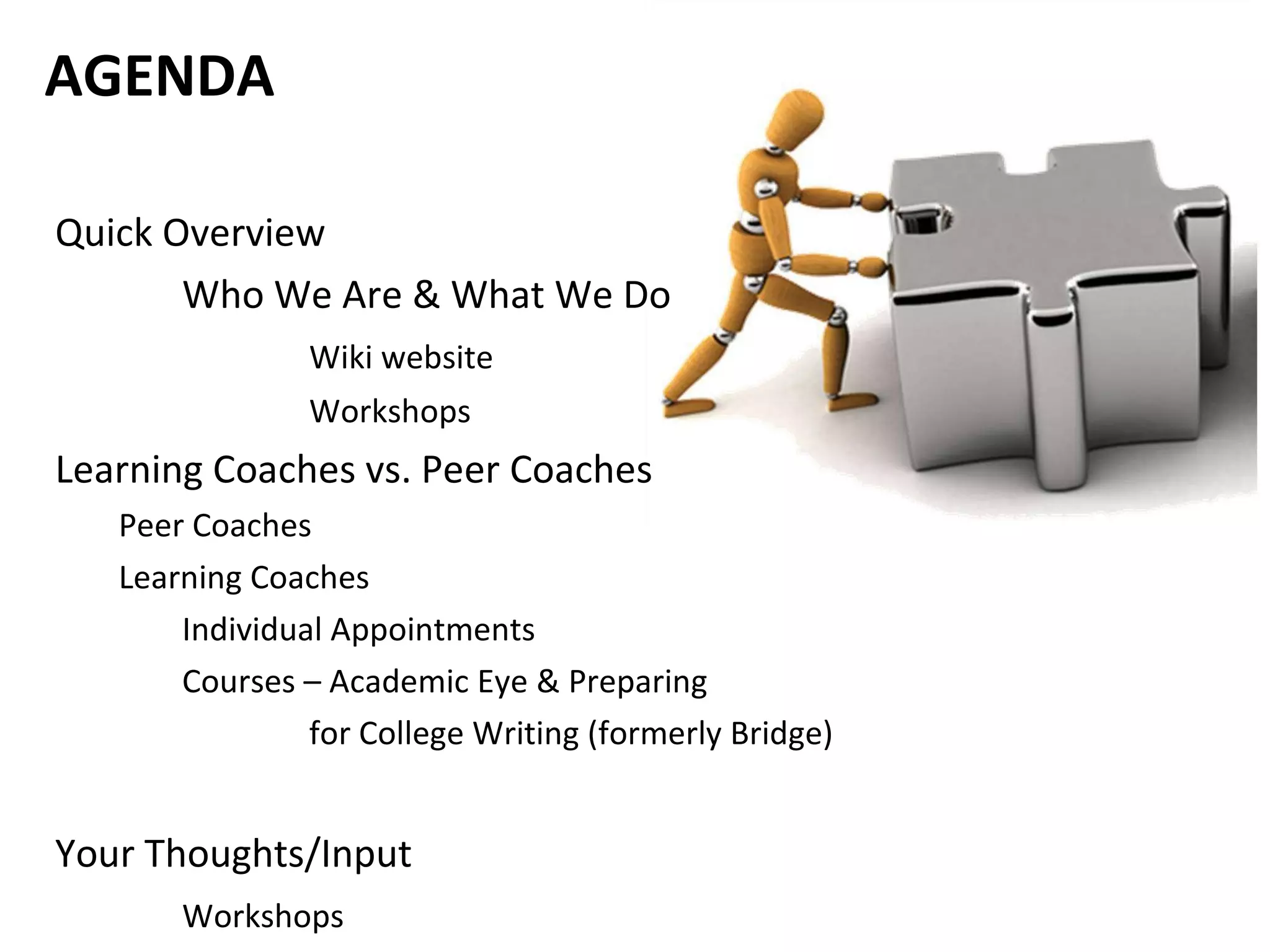 AGENDA

Quick Overview

Who We Are & What We Do

Wiki website

Workshops

Learning Coaches vs. Peer Coaches

Peer Coaches

Learning Coaches

Individual Appointments

Courses – Academic Eye & Preparing for College Writing (formerly Bridge)

Your Thoughts/Input

Workshops